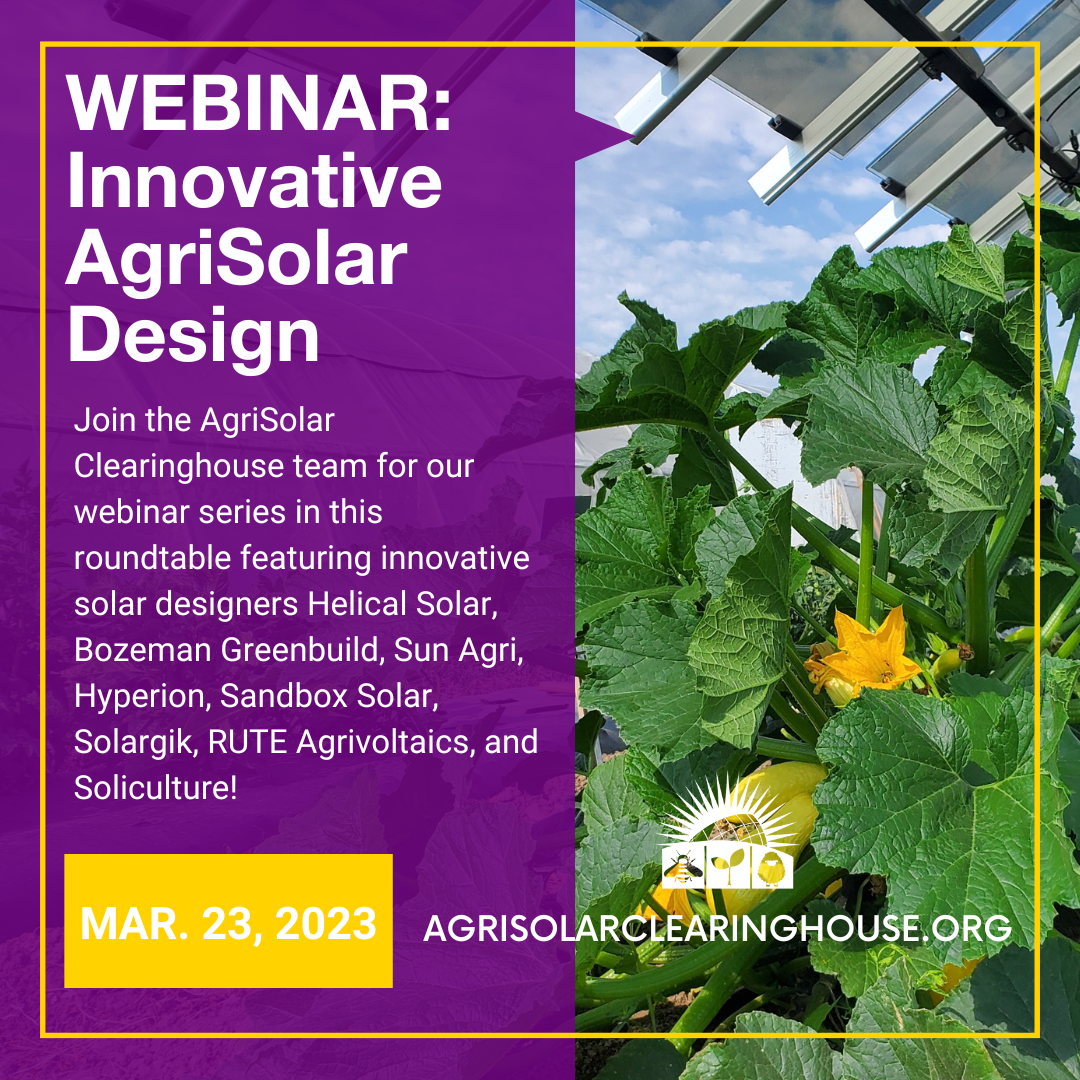 WEBINAR: Innovative AgriSolar Design

Join the AgriSolar Clearinghouse team for our webinar series in this roundtable featuring innovative solar designers Helical Solar, Bozeman Greenbuild, Sun Agri, Hyperion, Sandbox Solar, Solargik, RUTE Agrivoltaics, and Soliculture!

MAR. 23, 2023

AGRISOLARCLEARINGHOUSE.ORG